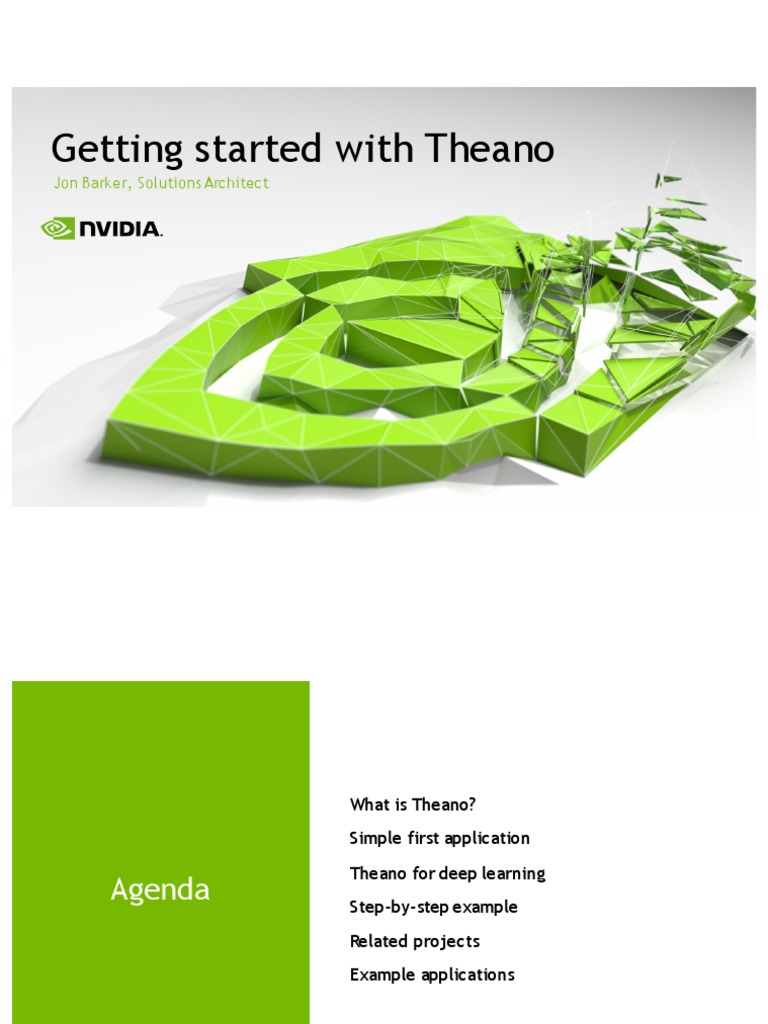 Getting started with Theano

Jon Barker, Solutions Architect

NVIDIA.

Agenda

What is Theano?

Simple first application

Theano for deep learning

Step-by-step example

Related projects

Example applications